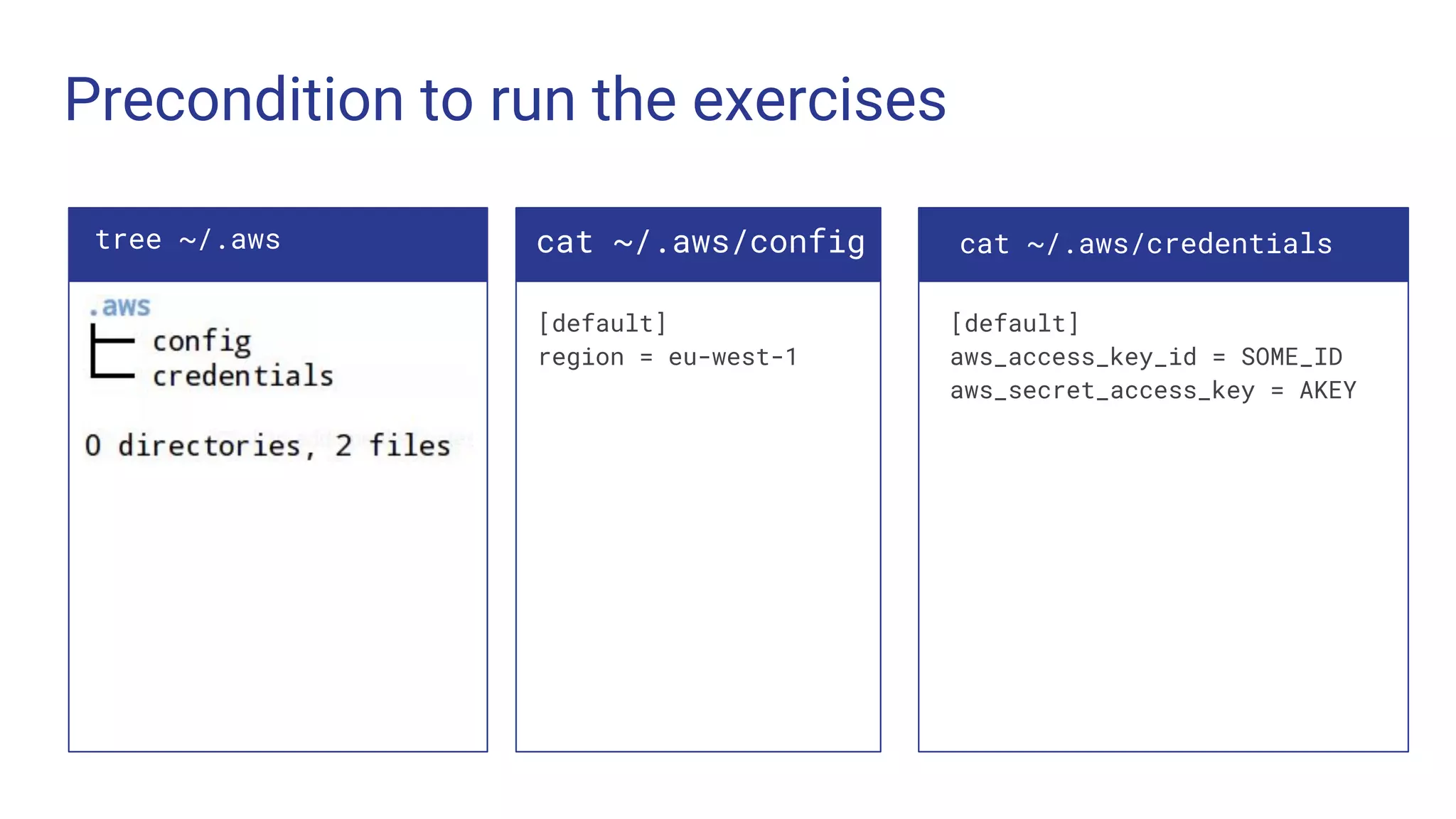 Precondition to run the exercises

tree ~/.aws

.aws
├── config
└── credentials

0 directories, 2 files

cat ~/.aws/config

[default]
region = eu-west-1

cat ~/.aws/credentials

[default]
aws_access_key_id = SOME_ID
aws_secret_access_key = AKEY